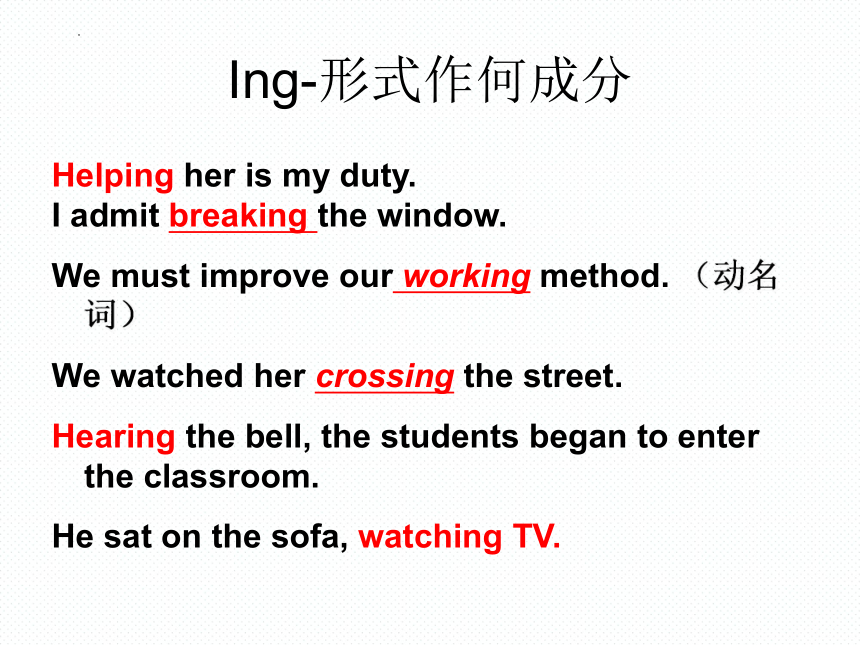 Ing-形式作何成分

Helping her is my duty.
I admit breaking the window.

We must improve our working method. （动名词）

We watched her crossing the street.

Hearing the bell, the students began to enter the classroom.

He sat on the sofa, watching TV.